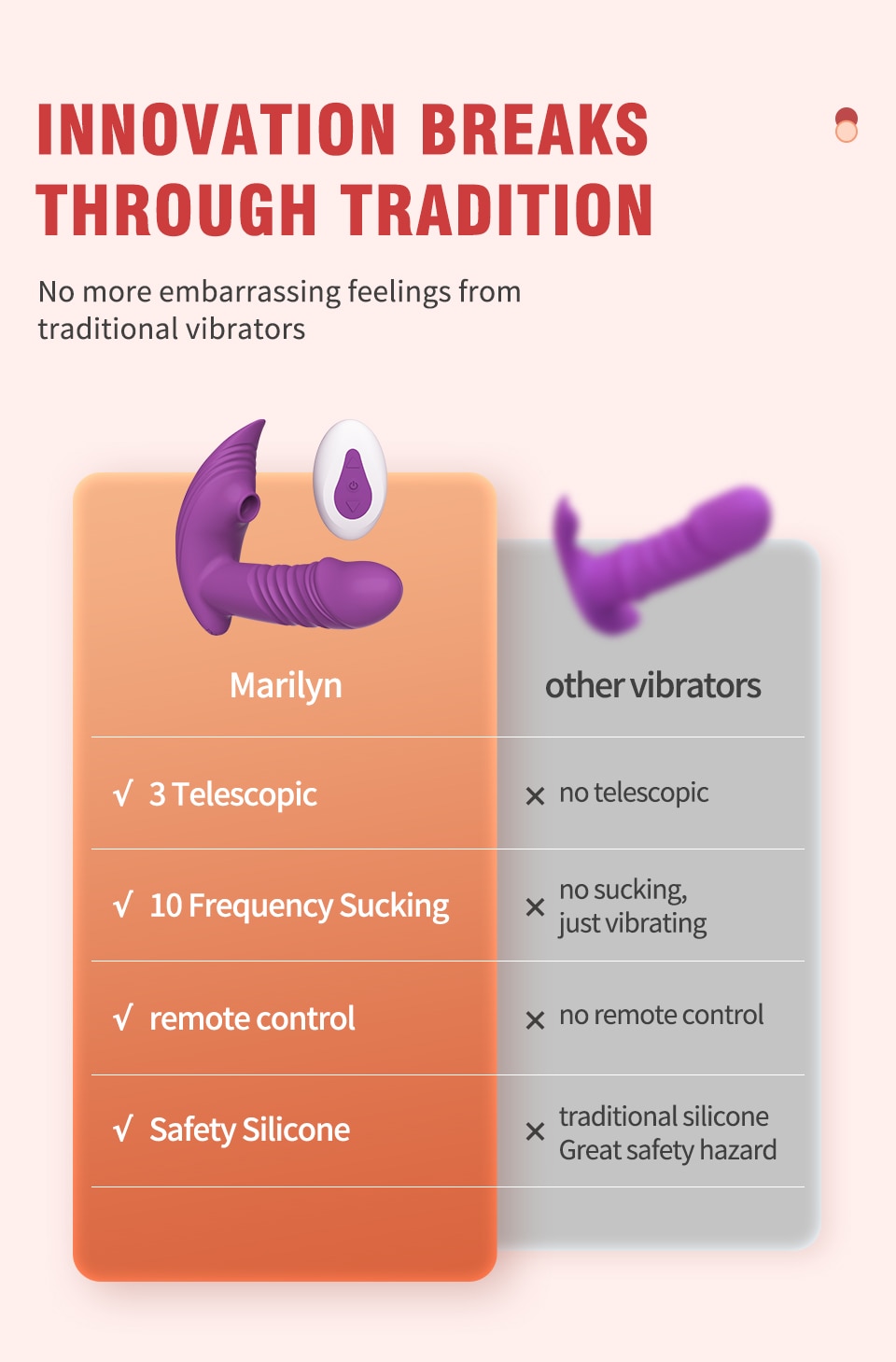 INNOVATION BREAKS THROUGH TRADITION

No more embarrassing feelings from traditional vibrators

| Marilyn | other vibrators |
|---|---|
| √ 3 Telescopic | × no telescopic |
| √ 10 Frequency Sucking | × no sucking, just vibrating |
| √ remote control | × no remote control |
| √ Safety Silicone | × traditional silicone Great safety hazard |